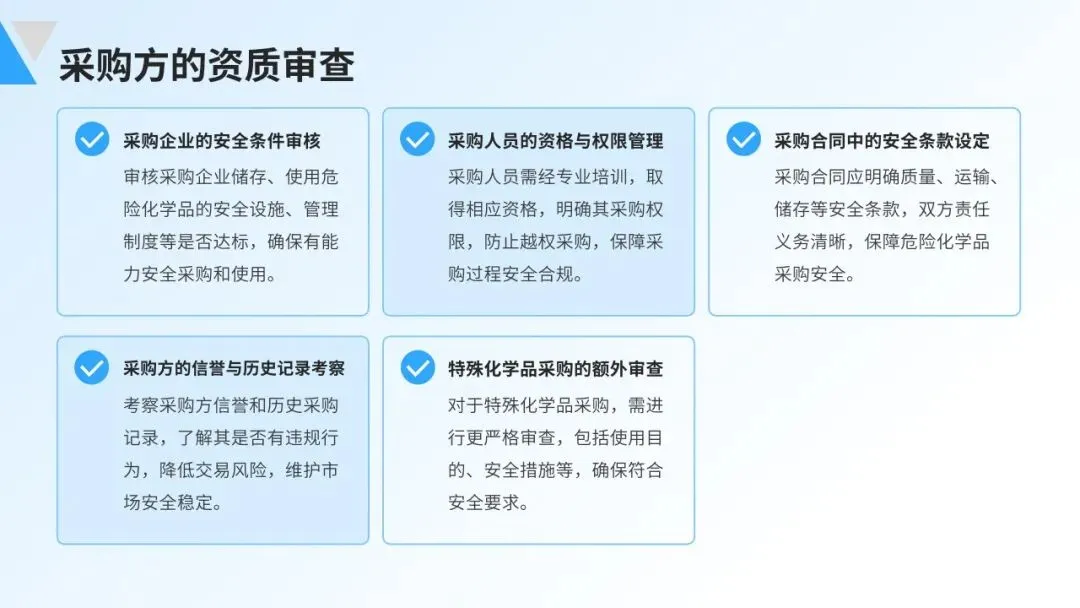 采购方的资质审查

采购企业的安全条件审核
审核采购企业储存、使用危险化学品的安全设施、管理制度等是否达标，确保有能力安全采购和使用。

采购人员的资格与权限管理
采购人员需经专业培训，取得相应资格，明确其采购权限，防止越权采购，保障采购过程安全合规。

采购合同中的安全条款设定
采购合同应明确质量、运输、储存等安全条款，双方责任义务清晰，保障危险化学品采购安全。

采购方的信誉与历史记录考察
考察采购方信誉和历史采购记录，了解其是否有违规行为，降低交易风险，维护市场安全稳定。

特殊化学品采购的额外审查
对于特殊化学品采购，需进行更严格审查，包括使用目的、安全措施等，确保符合安全要求。